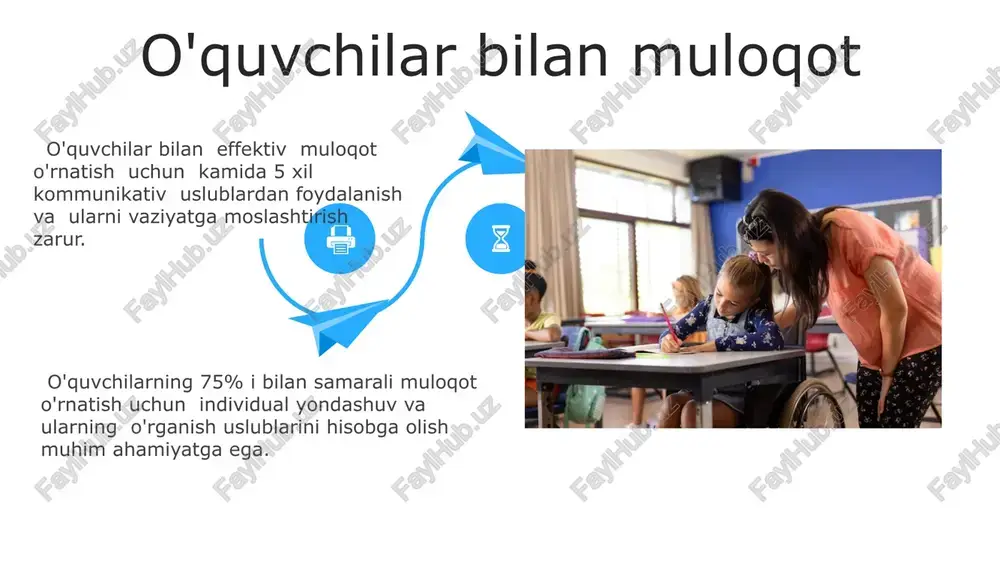 O'quvchilar bilan muloqot

O'quvchilar bilan effektiv muloqot o'rnatish uchun kamida 5 xil kommunikativ uslublardan foydalanish va ularni vaziyatga moslashtirish zarur.

O'quvchilarning 75% i bilan samarali muloqot o'rnatish uchun individual yondashuv va ularning o'rganish uslublarini hisobga olish muhim ahamiyatga ega.

FaylHub.uz